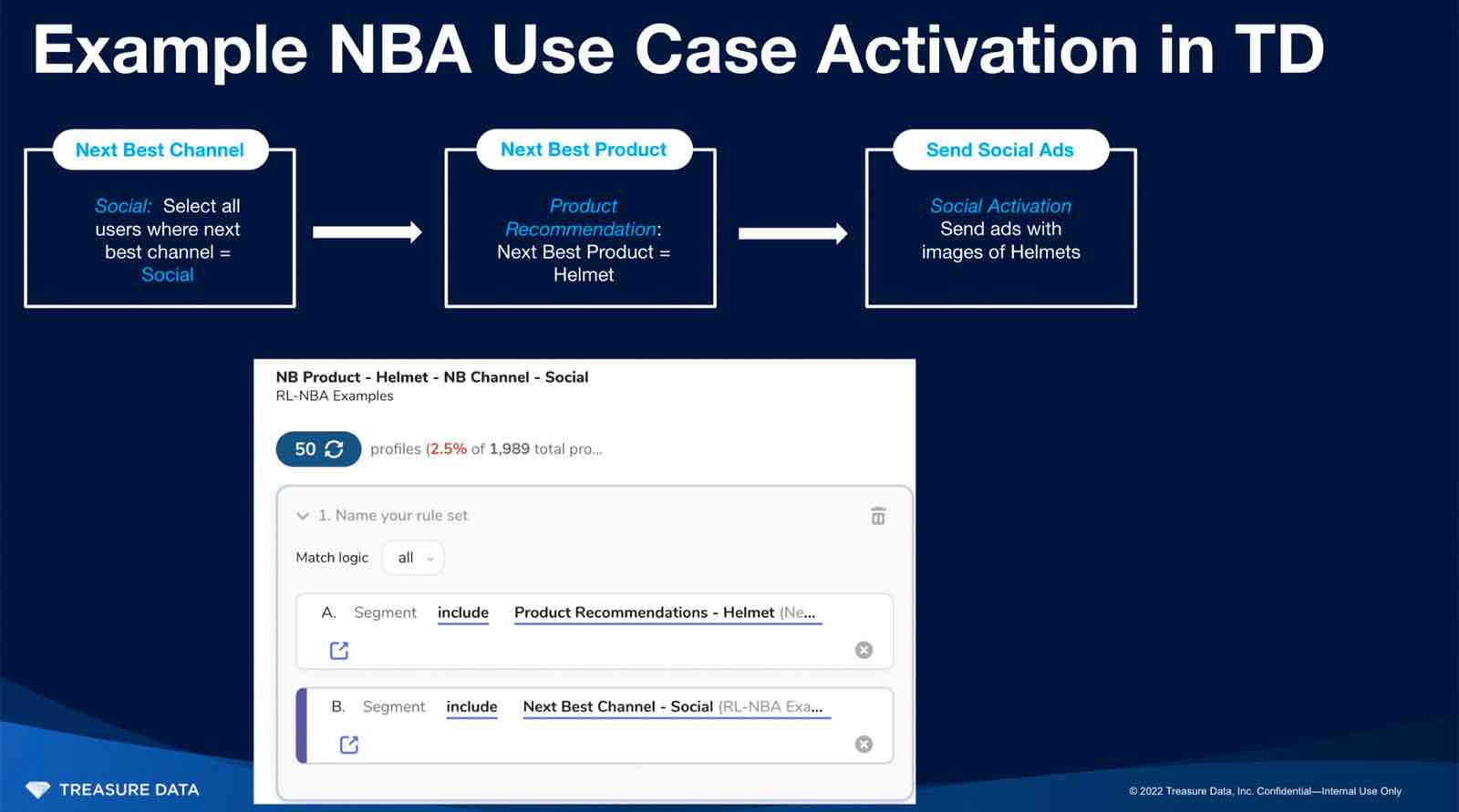 Example NBA Use Case Activation in TD

Next Best Channel

Social: Select all users where next best channel = Social

Next Best Product

Product Recommendation: Next Best Product = Helmet

Send Social Ads

Social Activation Send ads with images of Helmets

NB Product - Helmet - NB Channel - Social
RL-NBA Examples

50 profiles (2.5% of 1,989 total pro...

1. Name your rule set

Match logic all

A. Segment include Product Recommendations - Helmet (Ne...

B. Segment include Next Best Channel - Social (RL-NBA Exa...

TREASURE DATA

© 2022 Treasure Data, Inc. Confidential—Internal Use Only